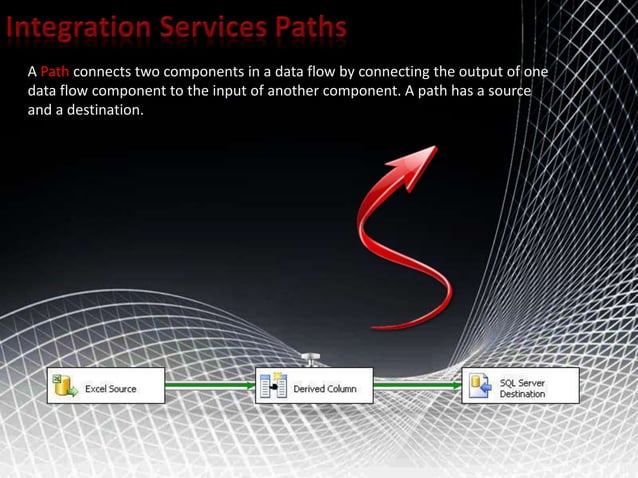 Integration Services Paths

A Path connects two components in a data flow by connecting the output of one data flow component to the input of another component. A path has a source and a destination.

Excel Source

Derived Column

SQL Server Destination